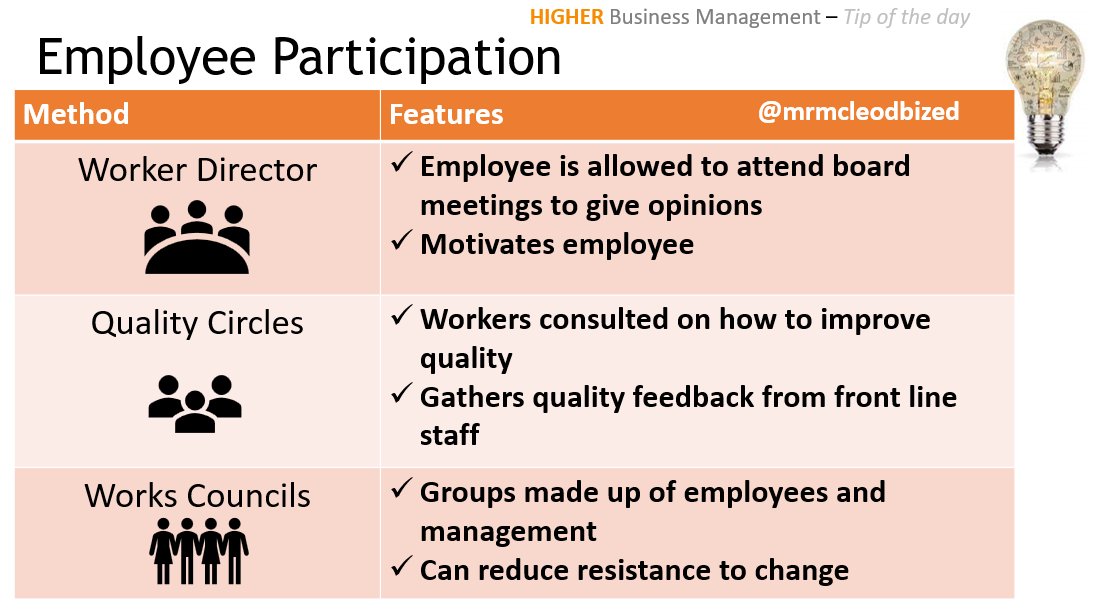 HIGHER Business Management – Tip of the day

Employee Participation

| Method | Features @mrmcleodbized |
|---|---|
| Worker Director | ✓ Employee is allowed to attend board meetings to give opinions ✓ Motivates employee |
| Quality Circles | ✓ Workers consulted on how to improve quality ✓ Gathers quality feedback from front line staff |
| Works Councils | ✓ Groups made up of employees and management ✓ Can reduce resistance to change |